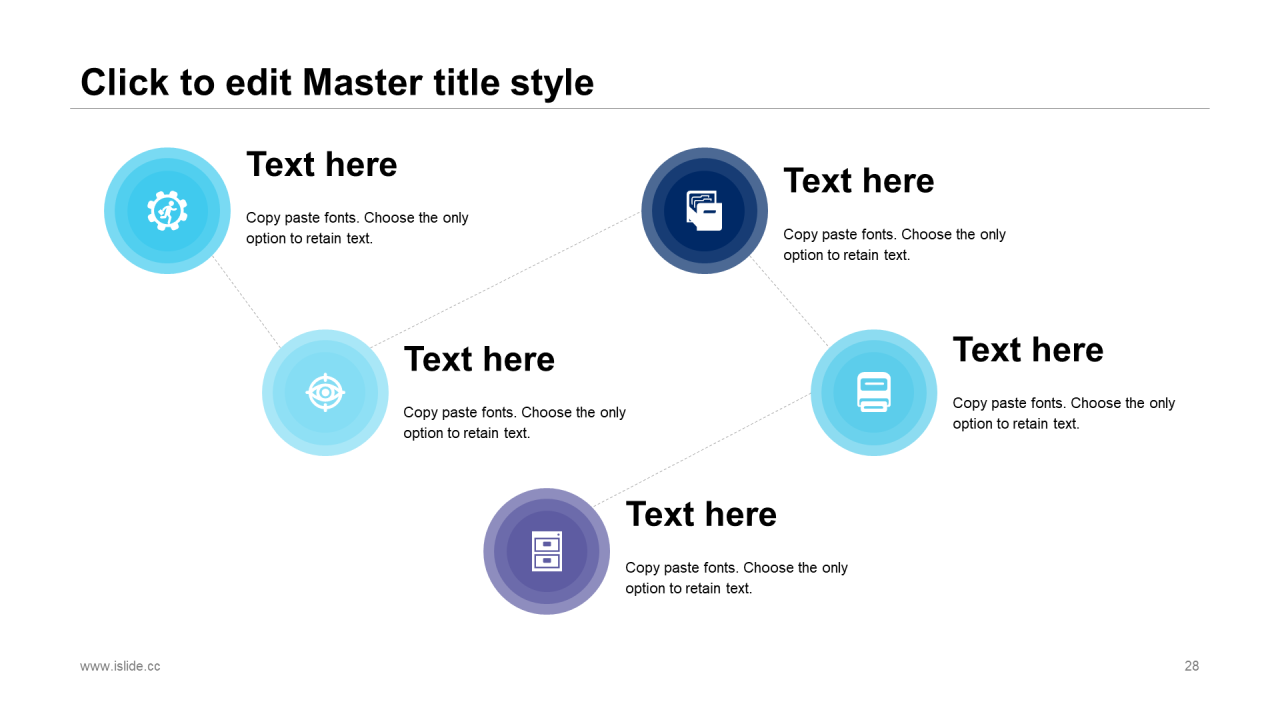 Click to edit Master title style

Text here

Copy paste fonts. Choose the only option to retain text.

Text here

Copy paste fonts. Choose the only option to retain text.

Text here

Copy paste fonts. Choose the only option to retain text.

Text here

Copy paste fonts. Choose the only option to retain text.

Text here

Copy paste fonts. Choose the only option to retain text.

www.islide.cc

28